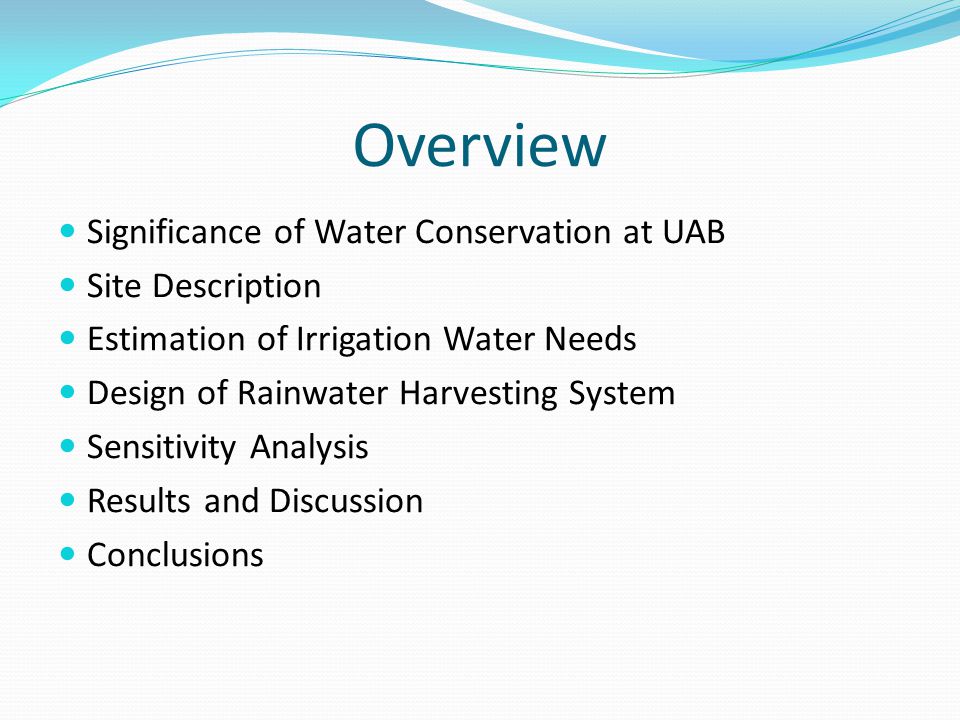 Overview

- Significance of Water Conservation at UAB
- Site Description
- Estimation of Irrigation Water Needs
- Design of Rainwater Harvesting System
- Sensitivity Analysis
- Results and Discussion
- Conclusions